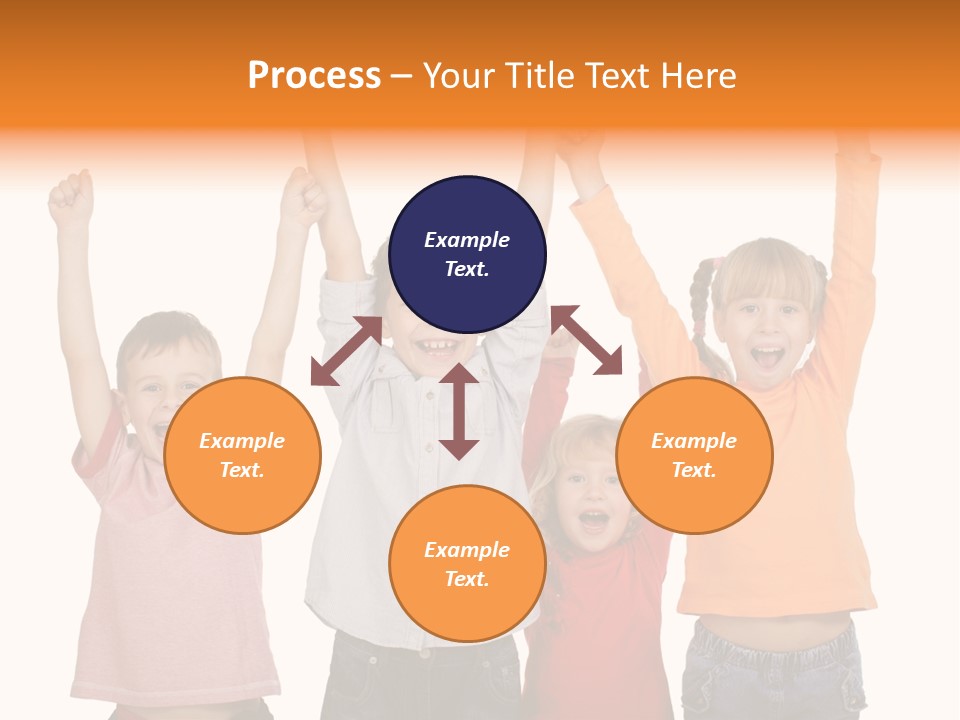 Process – Your Title Text Here

Example Text.

Example Text.

Example Text.

Example Text.